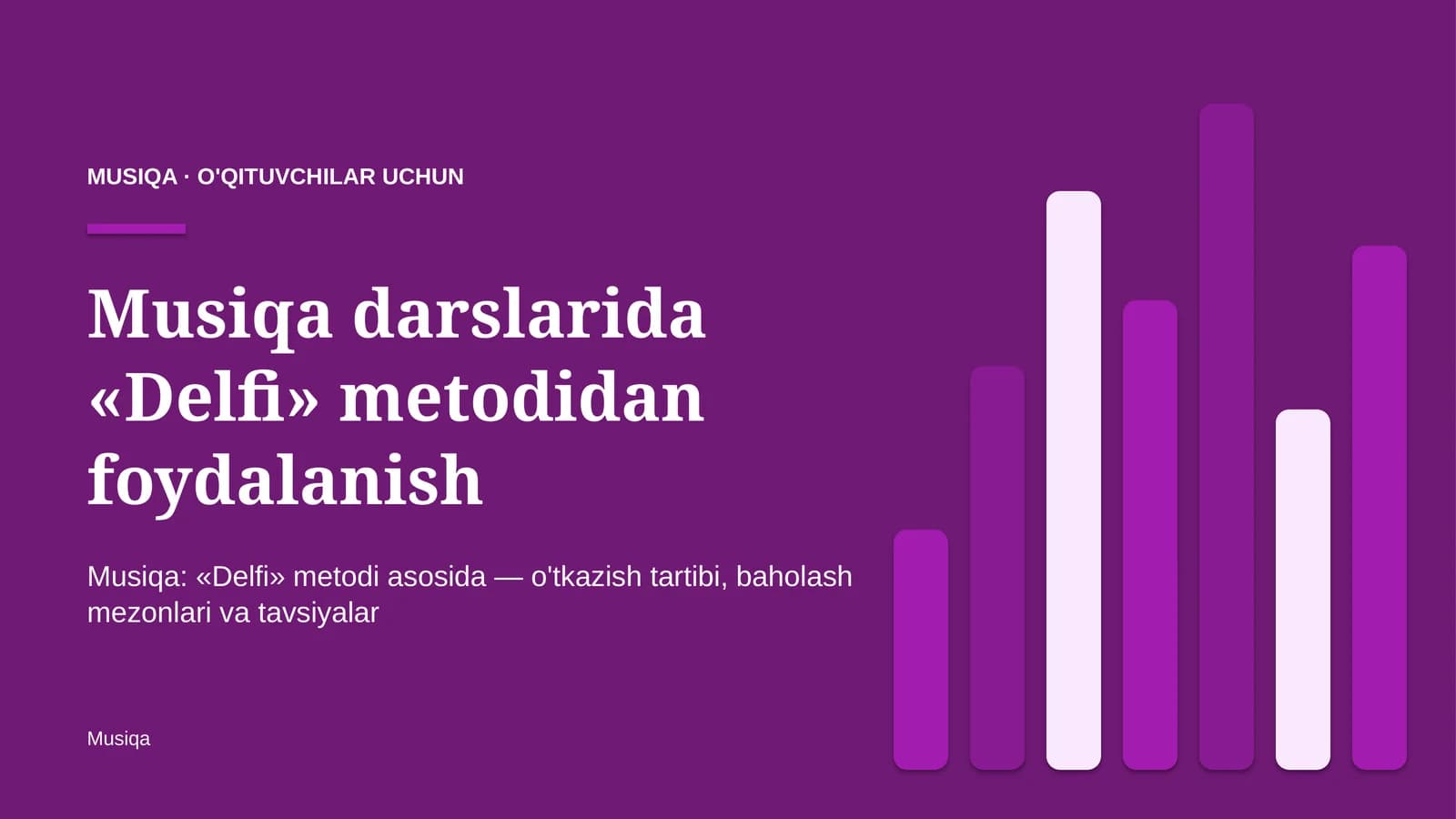 MUSIQA · O'QITUVCHILAR UCHUN

Musiqa darslarida «Delfi» metodidan foydalanish

Musiqa: «Delfi» metodi asosida — o'tkazish tartibi, baholash mezonlari va tavsiyalar

Musiqa